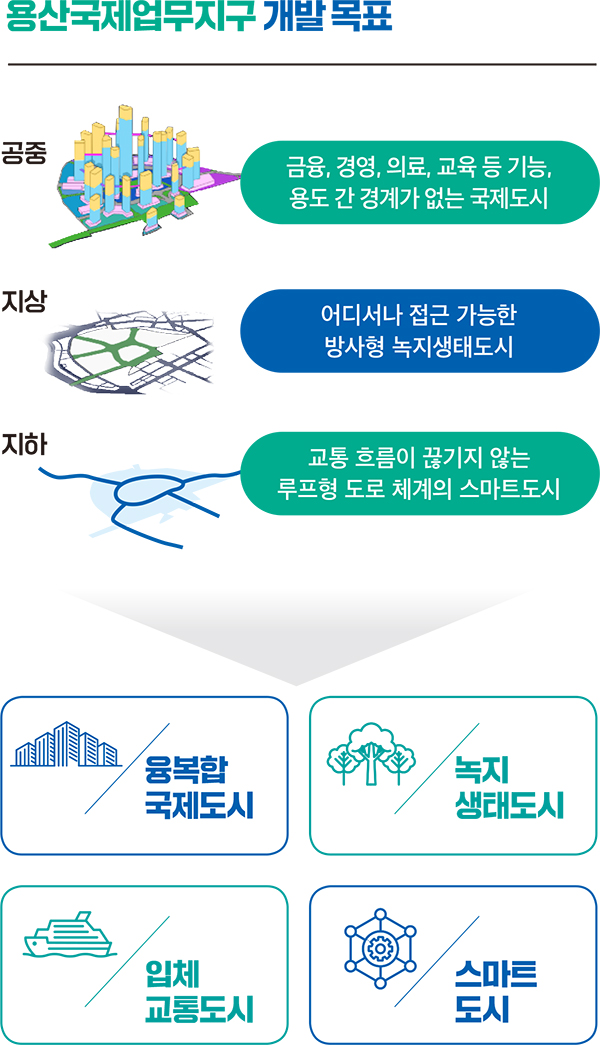 용산국제업무지구 개발 목표

공중

금융, 경영, 의료, 교육 등 기능, 용도 간 경계가 없는 국제도시

지상

어디서나 접근 가능한 방사형 녹지생태도시

지하

교통 흐름이 끊기지 않는 루프형 도로 체계의 스마트도시

융복합 국제도시

녹지 생태도시

입체 교통도시

스마트 도시